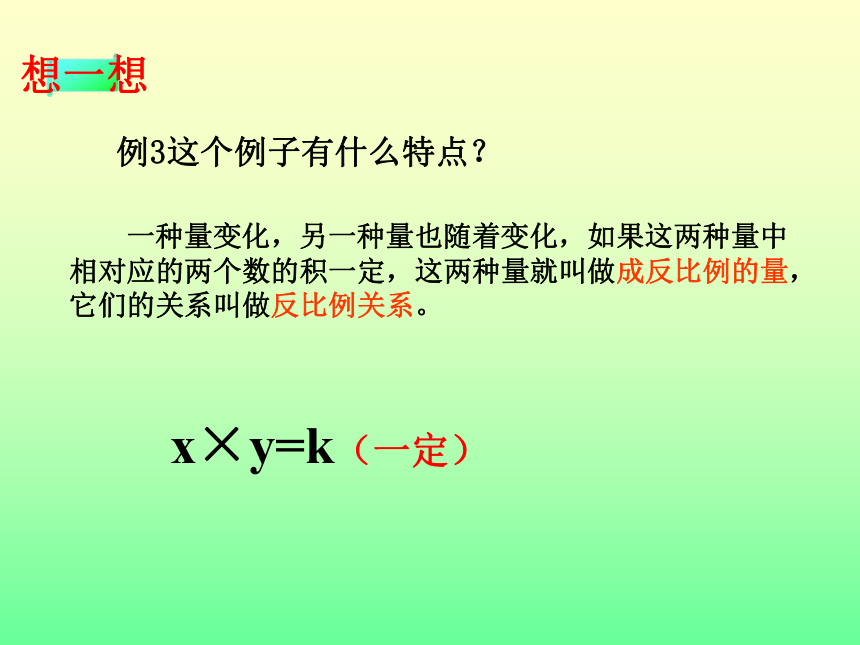 想一想

例3这个例子有什么特点？

一种量变化，另一种量也随着变化，如果这两种量中相对应的两个数的积一定，这两种量就叫做成反比例的量，它们的关系叫做反比例关系。

$x \times y = k$（一定）